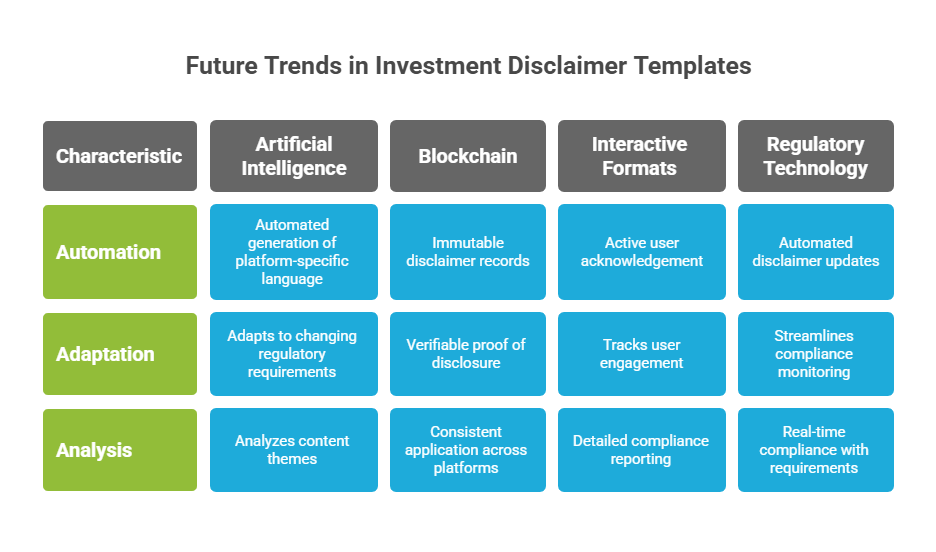 Future Trends in Investment Disclaimer Templates

| Characteristic | Artificial Intelligence | Blockchain | Interactive Formats | Regulatory Technology |
|---|---|---|---|---|
| Automation | Automated generation of platform-specific language | Immutable disclaimer records | Active user acknowledgement | Automated disclaimer updates |
| Adaptation | Adapts to changing regulatory requirements | Verifiable proof of disclosure | Tracks user engagement | Streamlines compliance monitoring |
| Analysis | Analyzes content themes | Consistent application across platforms | Detailed compliance reporting | Real-time compliance with requirements |